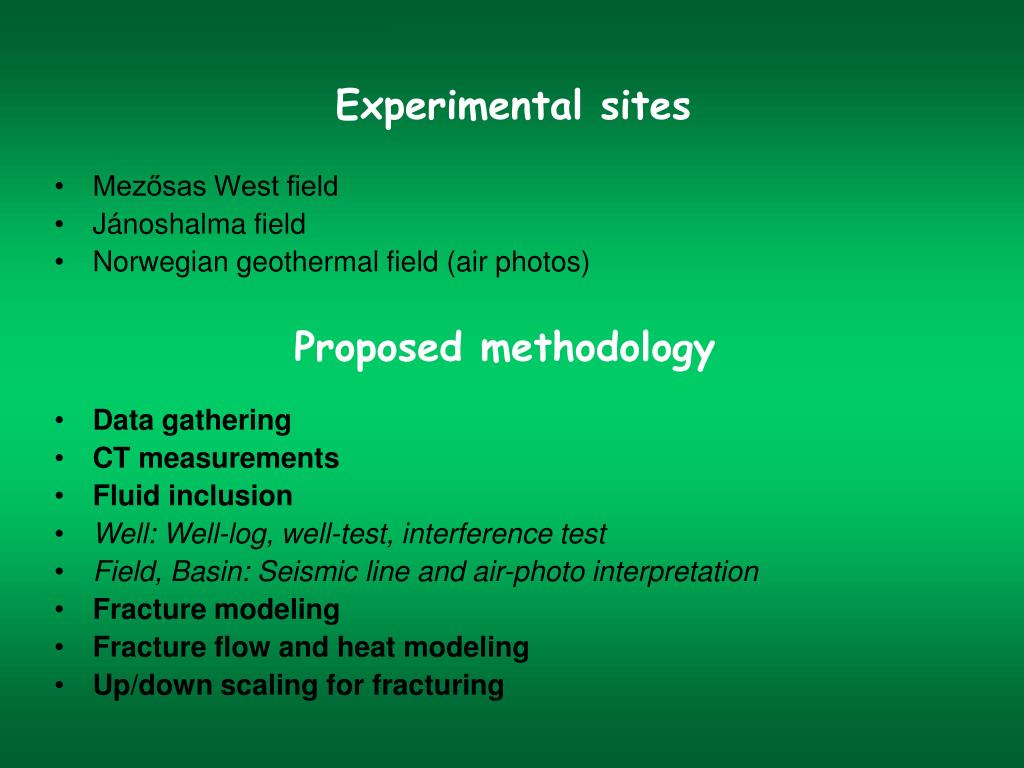 Experimental sites

• Mezősas West field
• Jánoshalma field
• Norwegian geothermal field (air photos)

Proposed methodology

• Data gathering
• CT measurements
• Fluid inclusion
• Well: Well-log, well-test, interference test
• Field, Basin: Seismic line and air-photo interpretation
• Fracture modeling
• Fracture flow and heat modeling
• Up/down scaling for fracturing